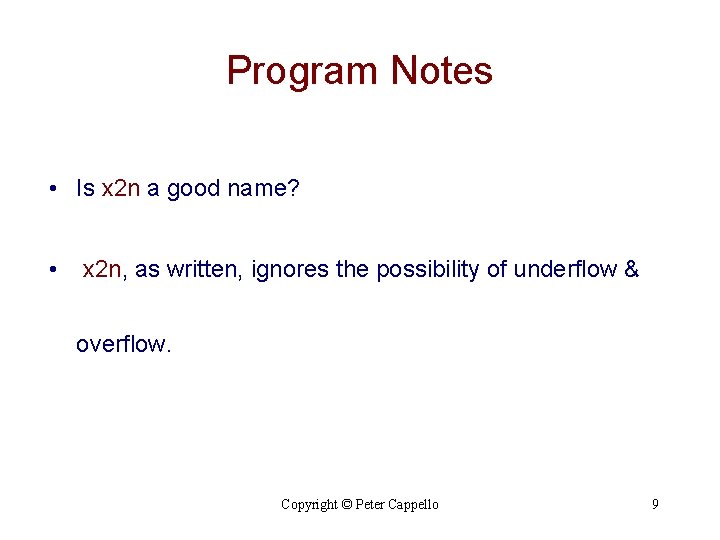 Program Notes

• Is x2n a good name?

• x2n, as written, ignores the possibility of underflow & overflow.

Copyright © Peter Cappello

9